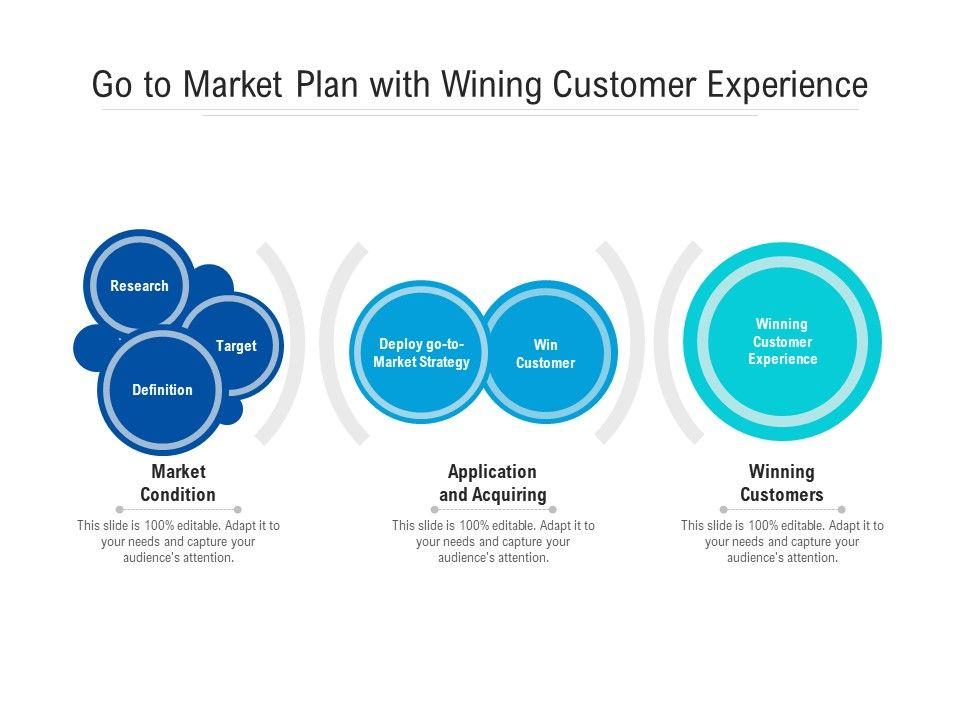 Go to Market Plan with Wining Customer Experience

Research

Target

Definition

Market Condition

This slide is 100% editable. Adapt it to your needs and capture your audience's attention.

Deploy go-to-Market Strategy

Win Customer

Application and Acquiring

This slide is 100% editable. Adapt it to your needs and capture your audience's attention.

Winning Customer Experience

Winning Customers

This slide is 100% editable. Adapt it to your needs and capture your audience's attention.